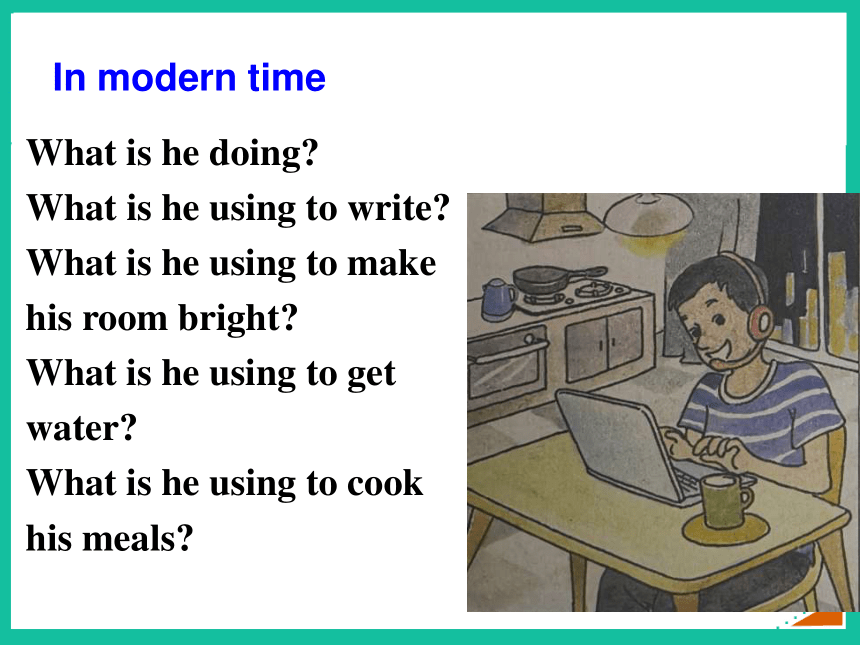 In modern time

What is he doing?
What is he using to write?
What is he using to make his room bright?
What is he using to get water?
What is he using to cook his meals?